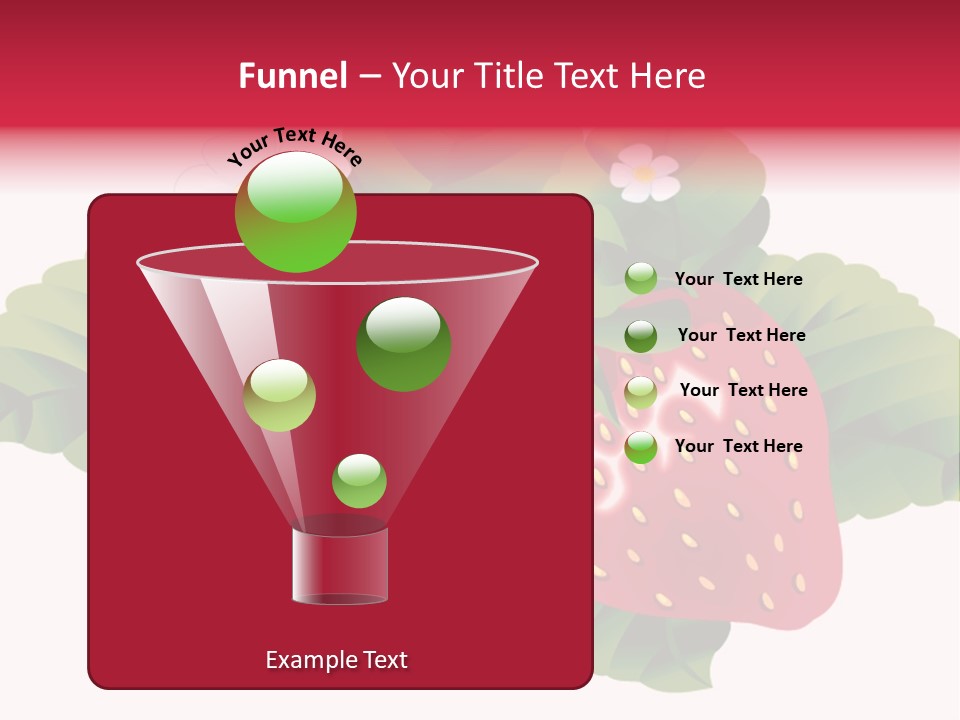 Funnel – Your Title Text Here

Your Text Here

Your Text Here

Your Text Here

Your Text Here

Your Text Here

Example Text